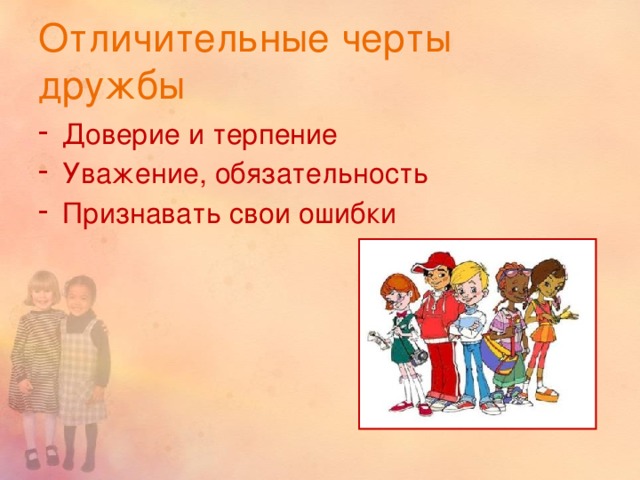 Отличительные черты дружбы

- Доверие и терпение
- Уважение, обязательность
- Признавать свои ошибки